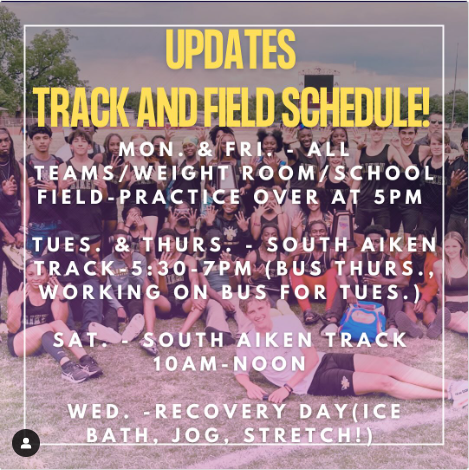 UPDATES
TRACK AND FIELD SCHEDULE!

MON. & FRI. - ALL TEAMS/WEIGHT ROOM/SCHOOL FIELD-PRACTICE OVER AT 5PM

TUES. & THURS. - SOUTH AIKEN TRACK-5:30-7PM (BUS THURS., WORKING ON BUS FOR TUES.)

SAT. - SOUTH AIKEN TRACK 10AM-NOON

WED. -RECOVERY DAY(ICE BATH, JOG, STRETCH!)